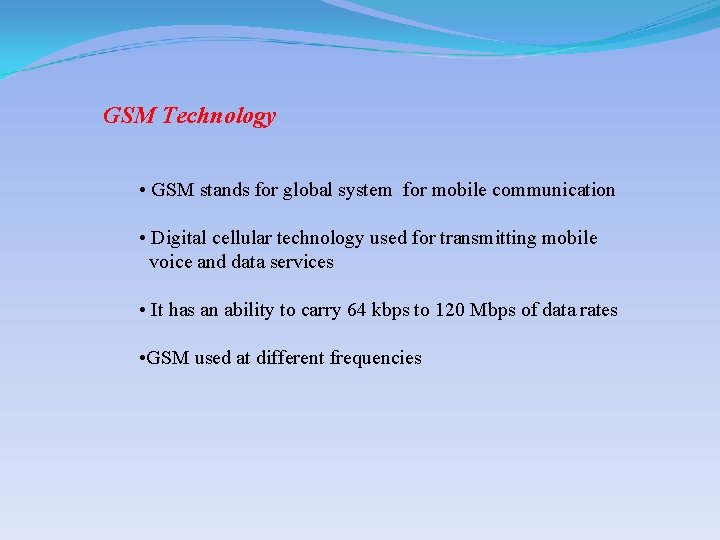 GSM Technology

• GSM stands for global system  for mobile communication

• Digital cellular technology used for transmitting mobile voice and data services

• It has an ability to carry 64 kbps to 120 Mbps of data rates

•GSM used at different frequencies